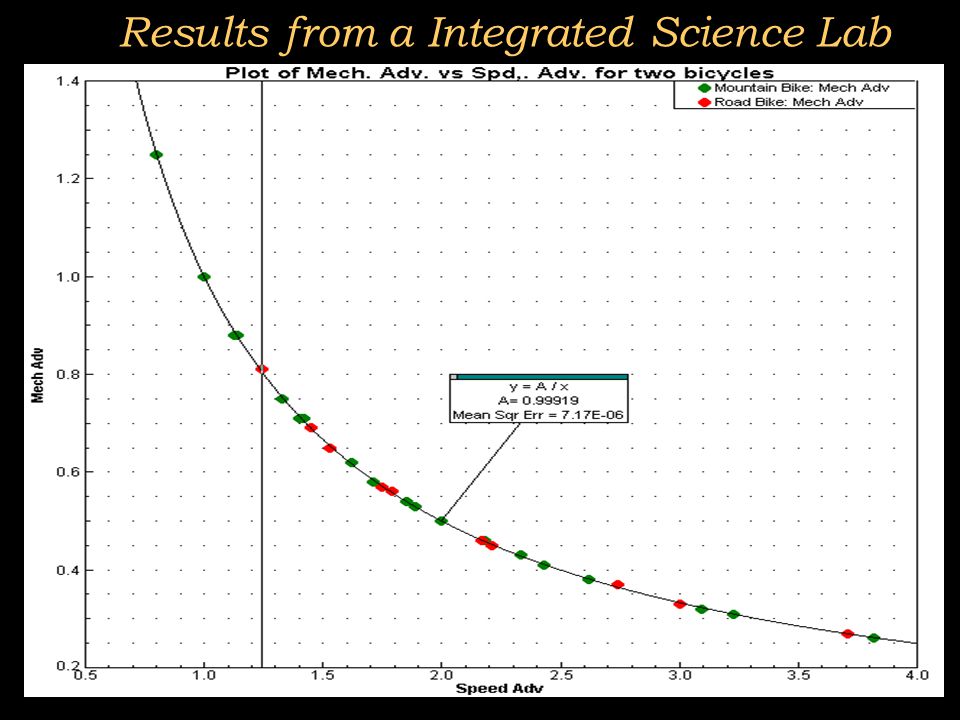 Results from a Integrated Science Lab

Plot of Mech. Adv. vs Spd,. Adv. for two bicycles

Mountain Bike: Mech Adv
Road Bike: Mech Adv

y = A / x
A= 0.99919
Mean Sqr Err = 7.17E-06

Mech Adv

1.4
1.2
1.0
0.8
0.6
0.4
0.2

0.5 1.0 1.5 2.0 2.5 3.0 3.5 4.0

Speed Adv